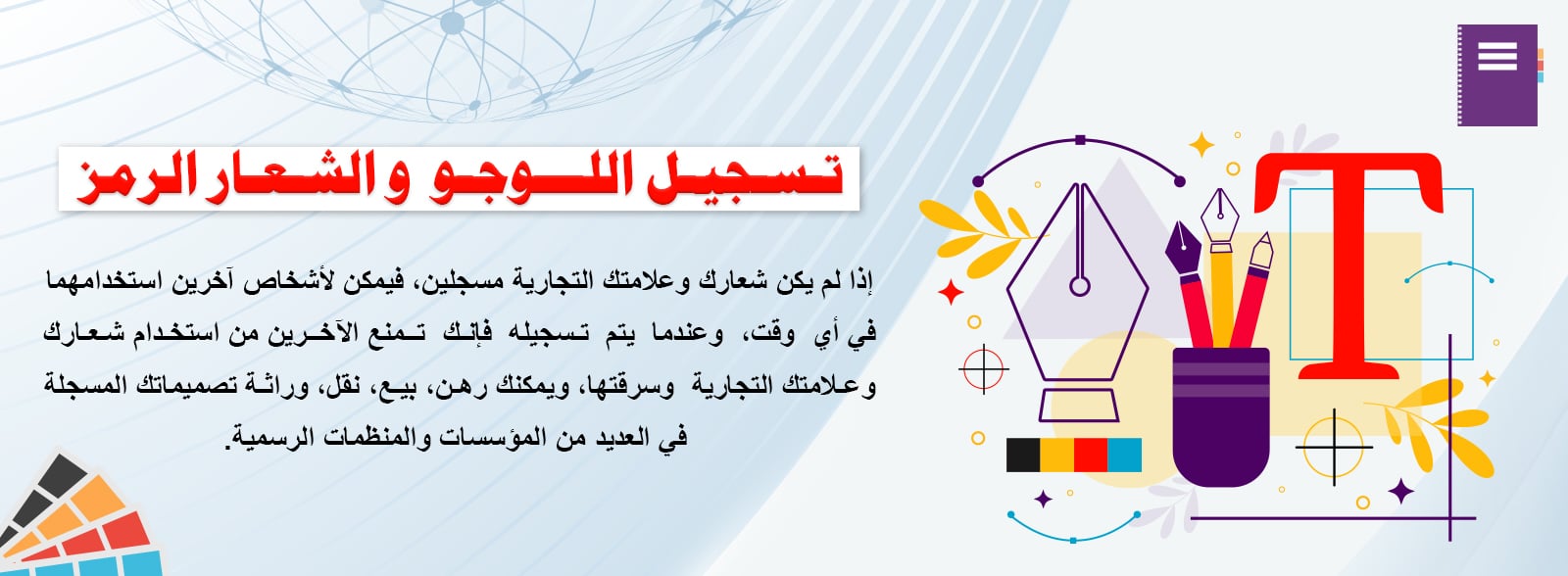 تسجيل اللوجو و الشعار الرمز

إذا لم يكن شعارك وعلامتك التجارية مسجلين، فيمكن لأشخاص آخرين استخدامهما في أي وقت، وعندما يتم تسجيله فإنك تمنع الآخرين من استخدام شعارك وعلامتك التجارية وسرقتها، ويمكنك رهن، بيع، نقل، وراثة تصميماتك المسجلة في العديد من المؤسسات والمنظمات الرسمية.

T